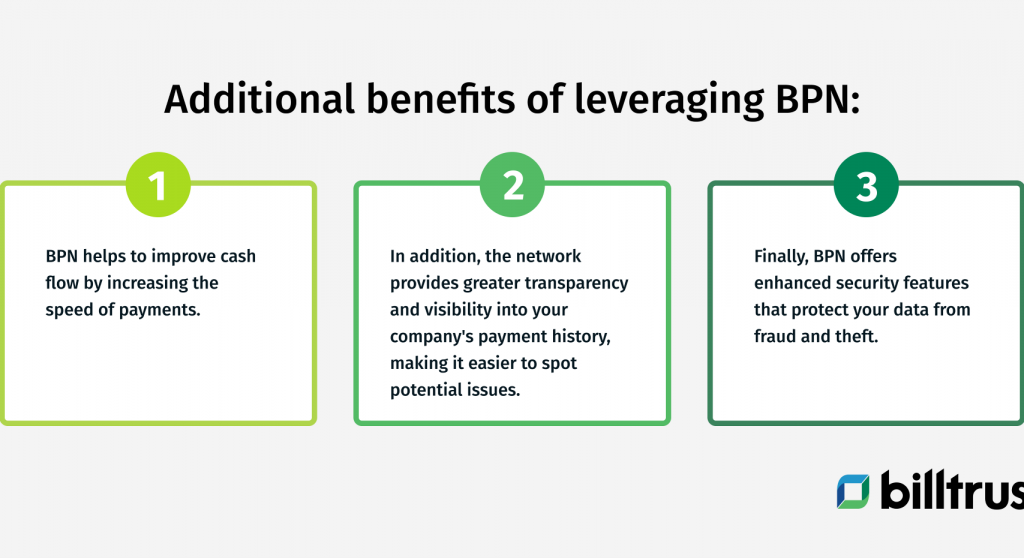 Additional benefits of leveraging BPN:

1

BPN helps to improve cash flow by increasing the speed of payments.

2

In addition, the network provides greater transparency and visibility into your company's payment history, making it easier to spot potential issues.

3

Finally, BPN offers enhanced security features that protect your data from fraud and theft.

billtrus